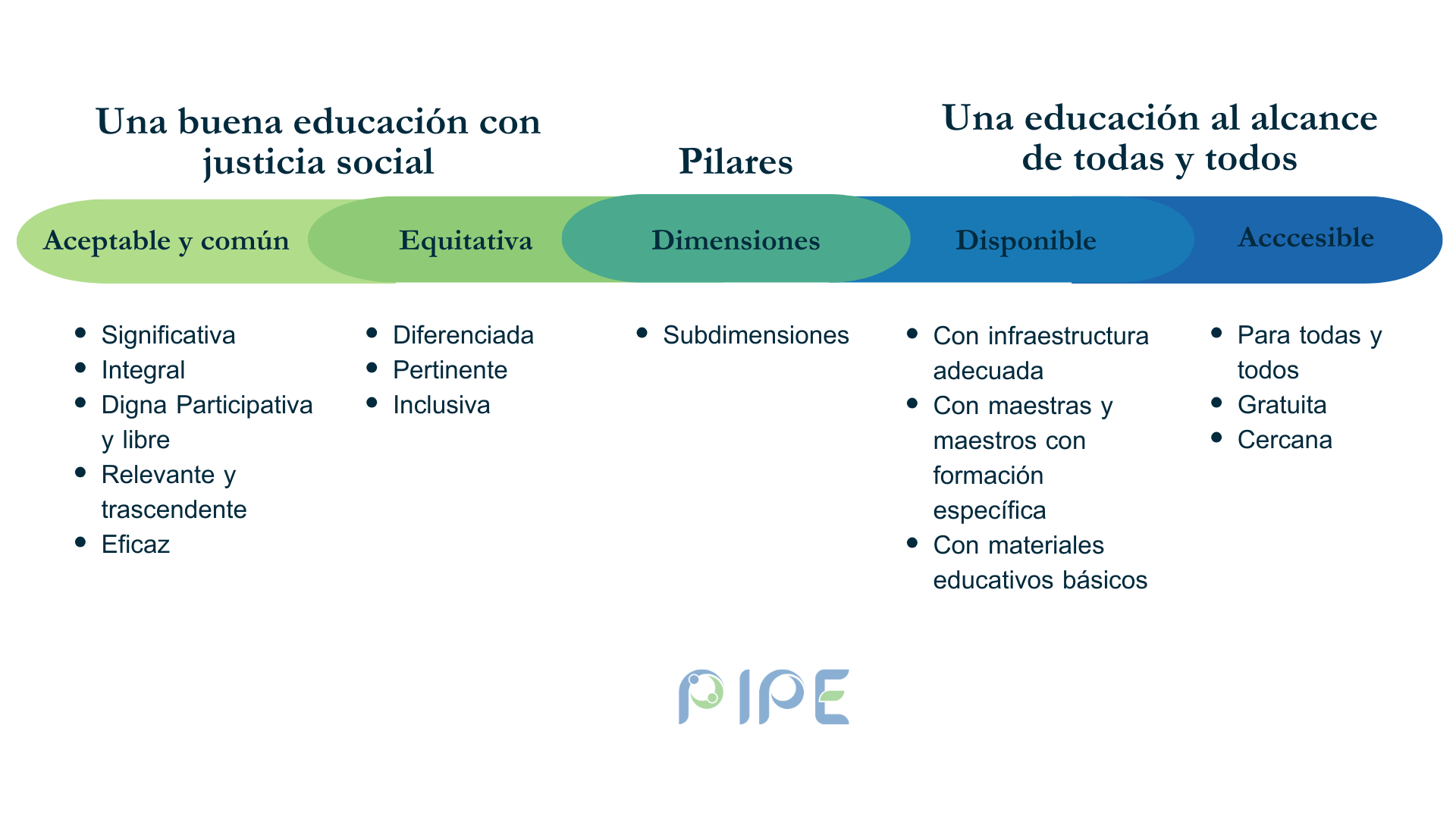 Una buena educación con justicia social

Pilares

Una educación al alcance de todas y todos

Aceptable y común

Equitativa

Dimensiones

Disponible

Acccesible

- Significativa
- Integral
- Digna Participativa y libre
- Relevante y trascendente
- Eficaz

- Diferenciada
- Pertinente
- Inclusiva

- Subdimensiones

- Con infraestructura adecuada
- Con maestras y maestros con formación específica
- Con materiales educativos básicos

- Para todas y todos
- Gratuita
- Cercana

PIPE